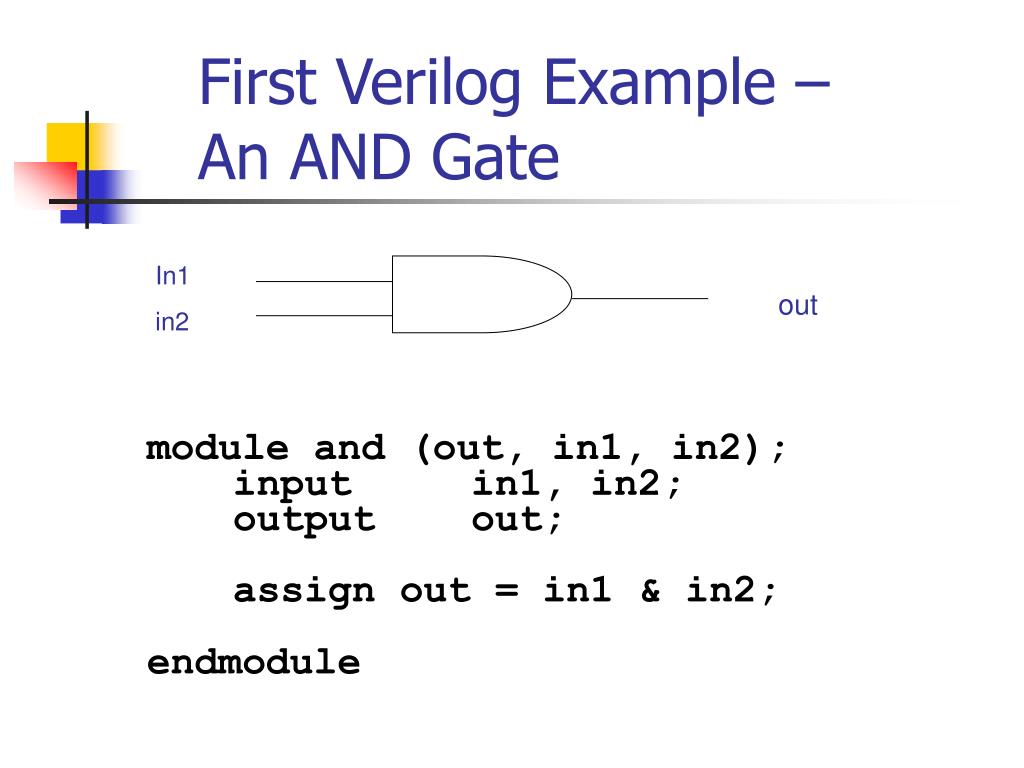 First Verilog Example – An AND Gate

In1
in2
out

module and (out, in1, in2);
    input     in1, in2;
    output    out;

    assign out = in1 & in2;

endmodule